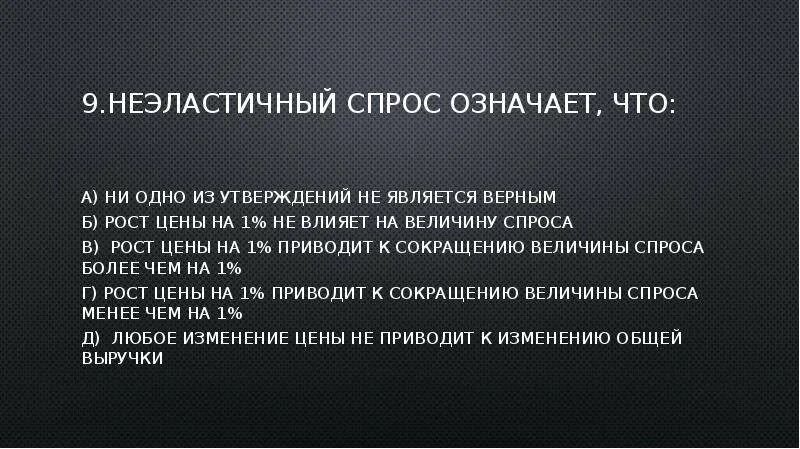 9.НЕЭЛАСТИЧНЫЙ СПРОС ОЗНАЧАЕТ, ЧТО:

А) НИ ОДНО ИЗ УТВЕРЖДЕНИЙ НЕ ЯВЛЯЕТСЯ ВЕРНЫМ
Б) РОСТ ЦЕНЫ НА 1% НЕ ВЛИЯЕТ НА ВЕЛИЧИНУ СПРОСА
В) РОСТ ЦЕНЫ НА 1% ПРИВОДИТ К СОКРАЩЕНИЮ ВЕЛИЧИНЫ СПРОСА БОЛЕЕ ЧЕМ НА 1%
Г) РОСТ ЦЕНЫ НА 1% ПРИВОДИТ К СОКРАЩЕНИЮ ВЕЛИЧИНЫ СПРОСА МЕНЕЕ ЧЕМ НА 1%
Д) ЛЮБОЕ ИЗМЕНЕНИЕ ЦЕНЫ НЕ ПРИВОДИТ К ИЗМЕНЕНИЮ ОБЩЕЙ ВЫРУЧКИ